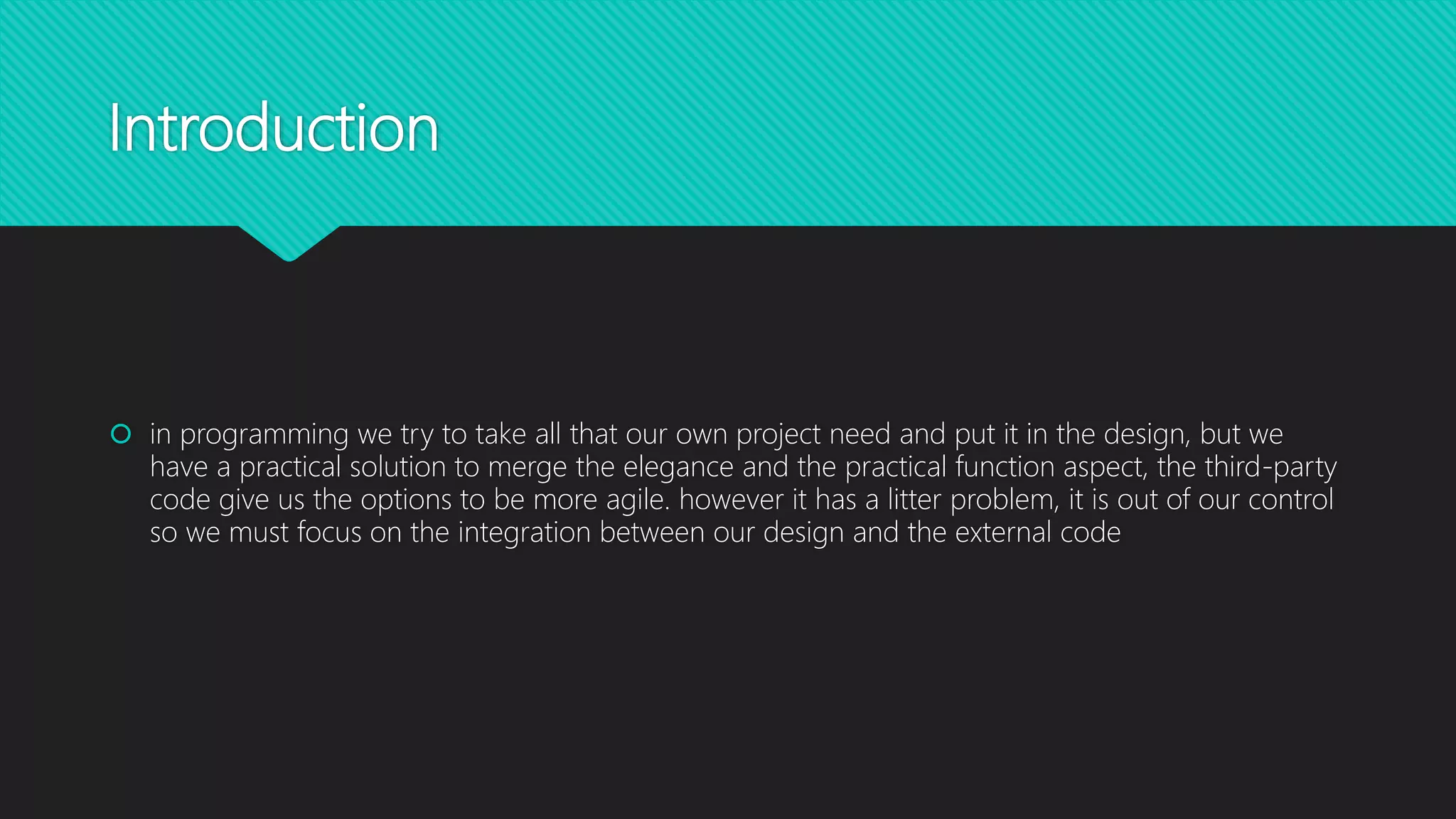 Introduction

in programming we try to take all that our own project need and put it in the design, but we have a practical solution to merge the elegance and the practical function aspect, the third-party code give us the options to be more agile. however it has a litter problem, it is out of our control so we must focus on the integration between our design and the external code